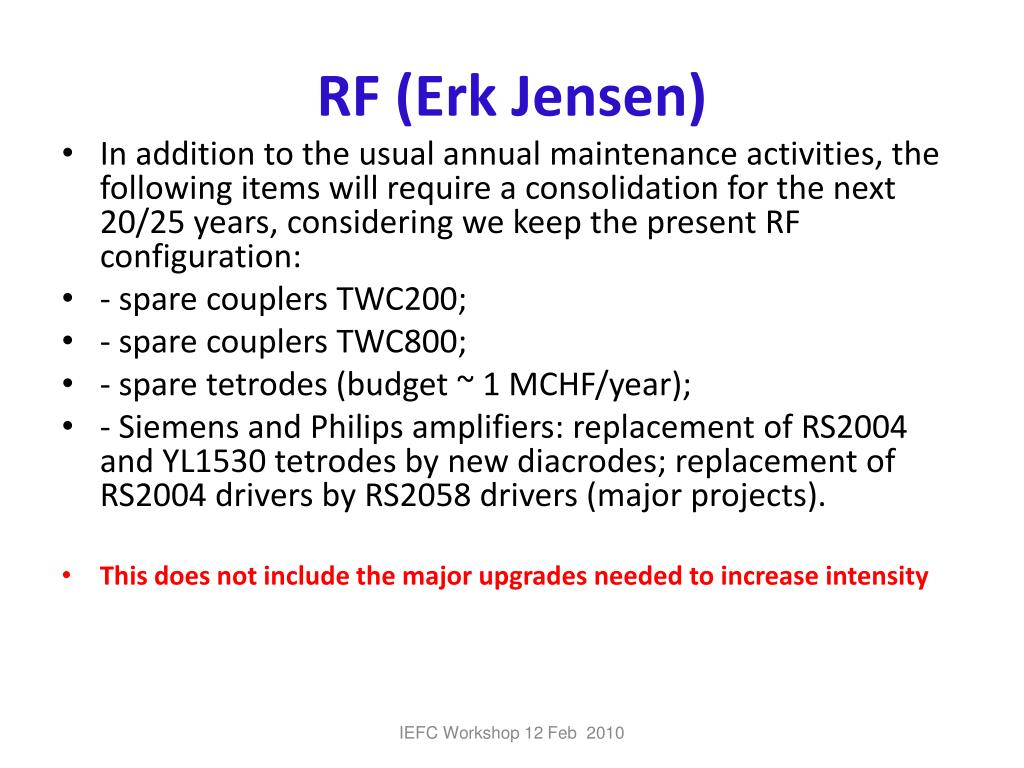 RF (Erk Jensen)

• In addition to the usual annual maintenance activities, the following items will require a consolidation for the next 20/25 years, considering we keep the present RF configuration:
• - spare couplers TWC200;
• - spare couplers TWC800;
• - spare tetrodes (budget ~ 1 MCHF/year);
• - Siemens and Philips amplifiers: replacement of RS2004 and YL1530 tetrodes by new diacrodes; replacement of RS2004 drivers by RS2058 drivers (major projects).

• This does not include the major upgrades needed to increase intensity

IEFC Workshop 12 Feb 2010